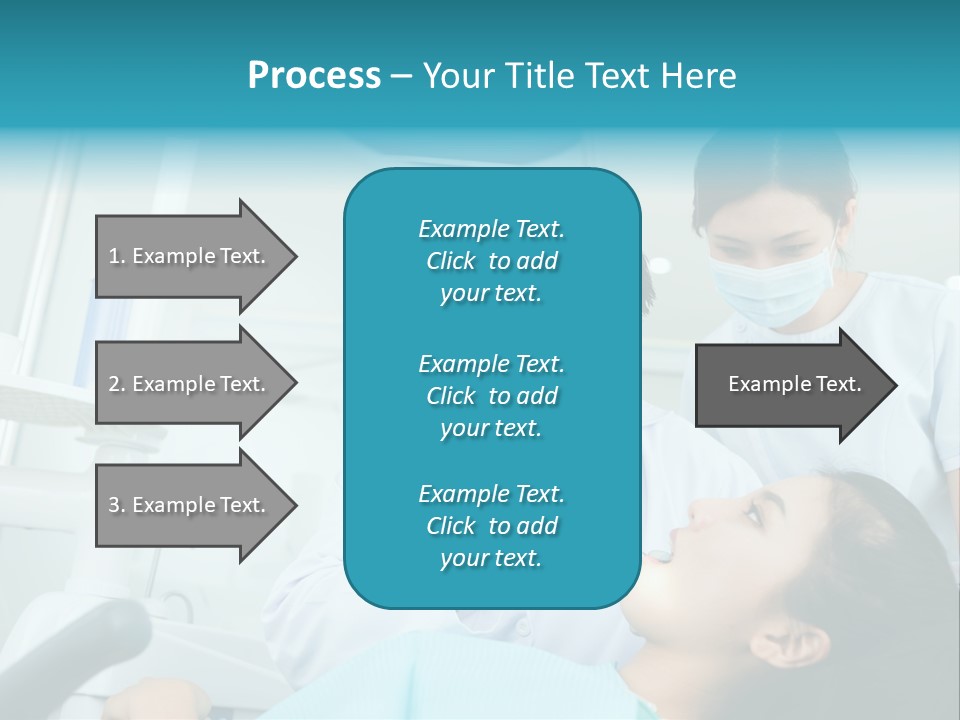 Process – Your Title Text Here

1. Example Text.

2. Example Text.

3. Example Text.

Example Text. Click to add your text.

Example Text. Click to add your text.

Example Text. Click to add your text.

Example Text.